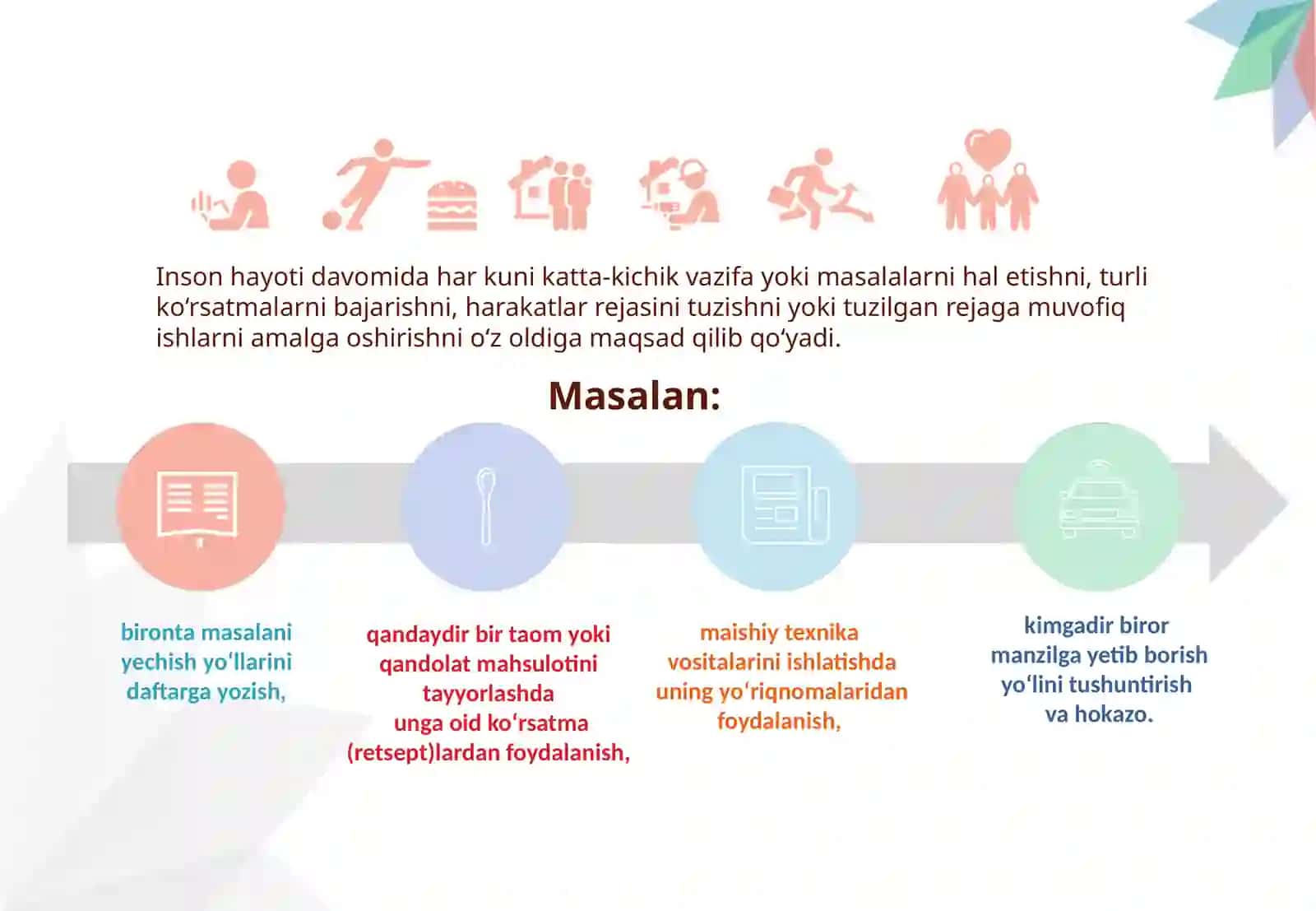 Inson hayoti davomida har kuni katta-kichik vazifa yoki masalalarni hal etishni, turli ko‘rsatmalarni bajarishni, harakatlar rejasini tuzishni yoki tuzilgan rejaga muvofiq ishlarni amalga oshirishni o‘z oldiga maqsad qilib qo‘yadi.

Masalan:

bironta masalani yechish yo‘llarini daftarga yozish,

qandaydir bir taom yoki qandolat mahsulotini tayyorlashda unga oid ko‘rsatma (retsept)lardan foydalanish,

maishiy texnika vositalarini ishlatishda uning yo‘riqnomalaridan foydalanish,

kimgadir biror manzilga yetib borish yo‘lini tushuntirish va hokazo.